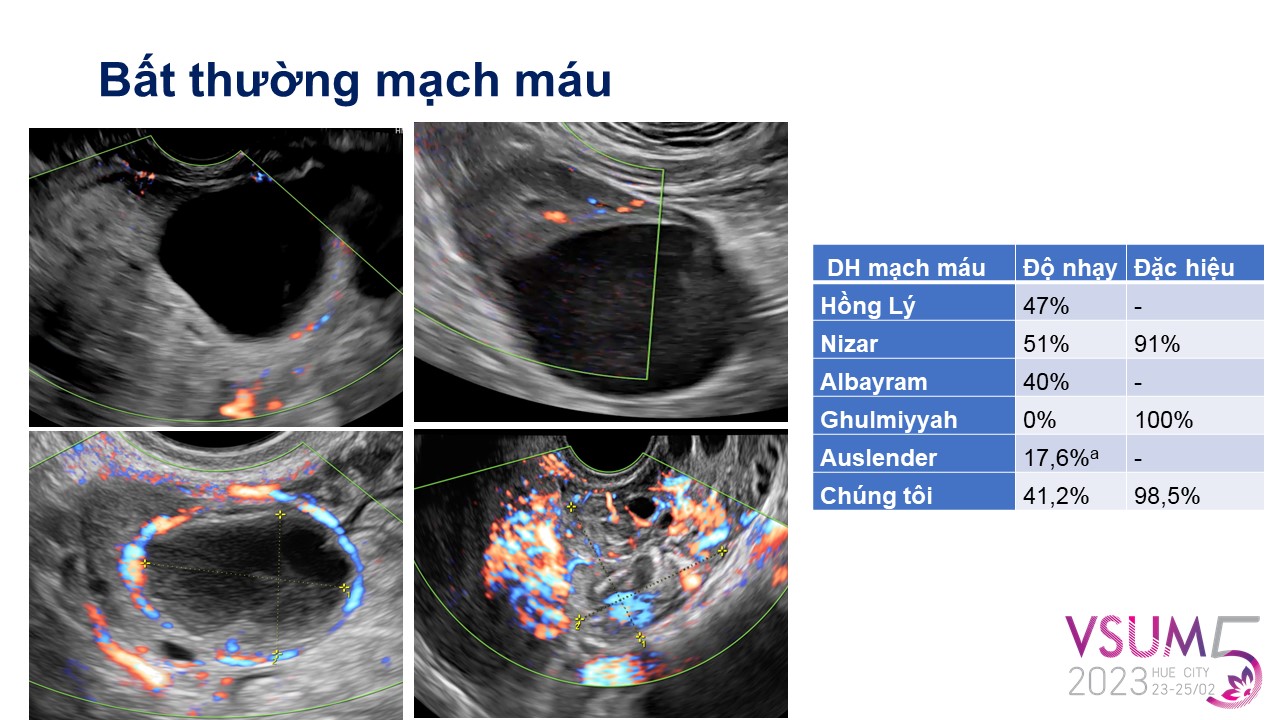 Bất thường mạch máu

| DH mạch máu | Độ nhạy | Đặc hiệu |
|---|---|---|
| Hồng Lý | 47% | - |
| Nizar | 51% | 91% |
| Albayram | 40% | - |
| Ghulmiyyah | 0% | 100% |
| Auslender | 17,6%$^a$ | - |
| Chúng tôi | 41,2% | 98,5% |

VSUM 5
2023 HUE CITY 23-25/02